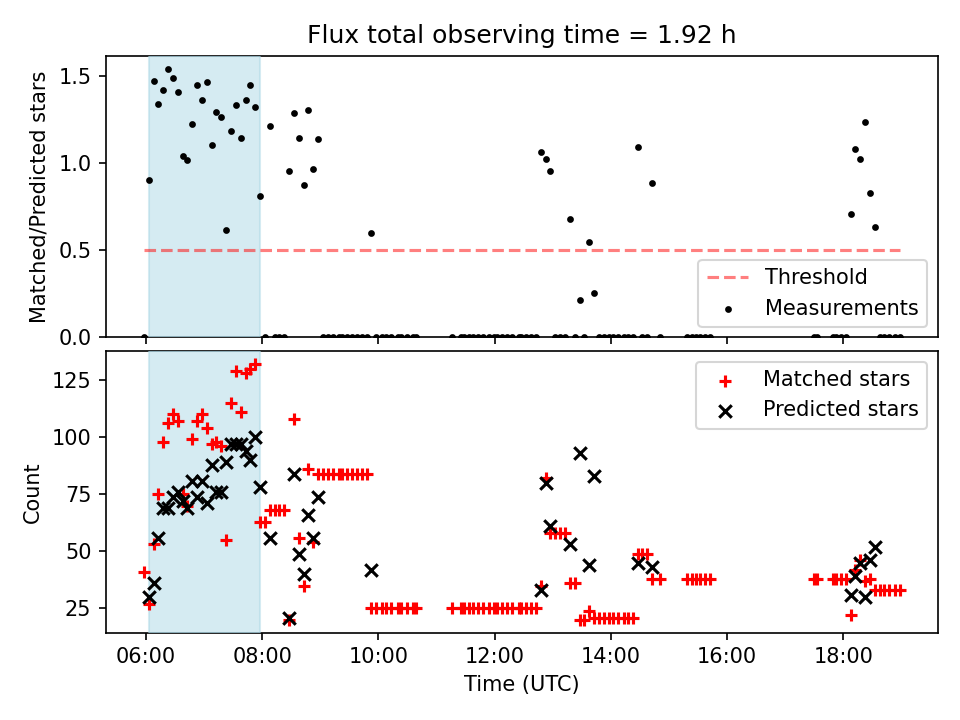 Flux total observing time = 1.92 h

Matched/Predicted stars

1.5
1.0
0.5
0.0

Threshold
Measurements

Count

125
100
75
50
25

Matched stars
Predicted stars

06:00
08:00
10:00
12:00
14:00
16:00
18:00

Time (UTC)